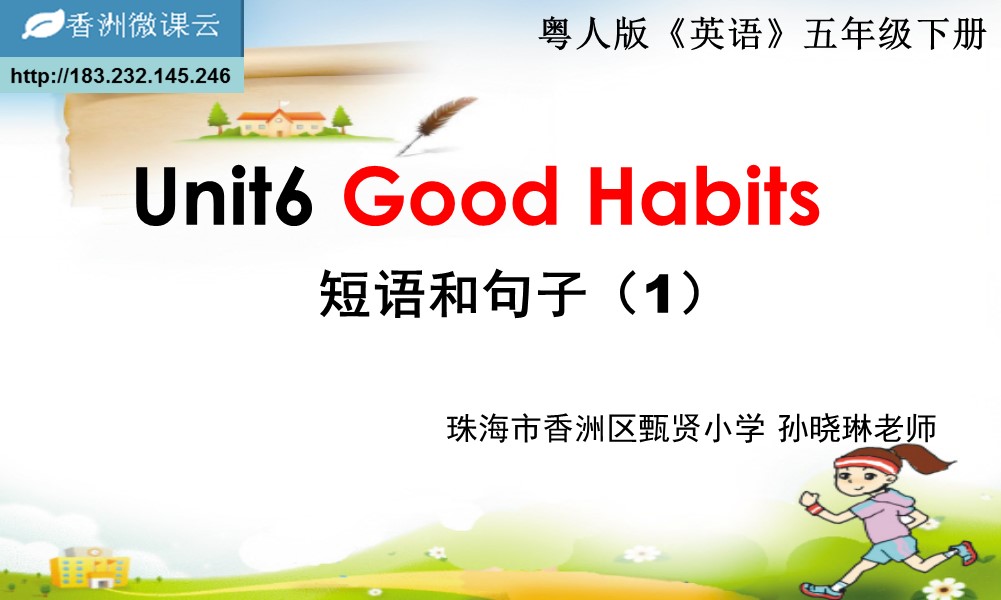 香洲微课云

http://183.232.145.246

粤人版《英语》五年级下册

Unit6 Good Habits

短语和句子（1）

珠海市香洲区甄贤小学 孙晓琳老师